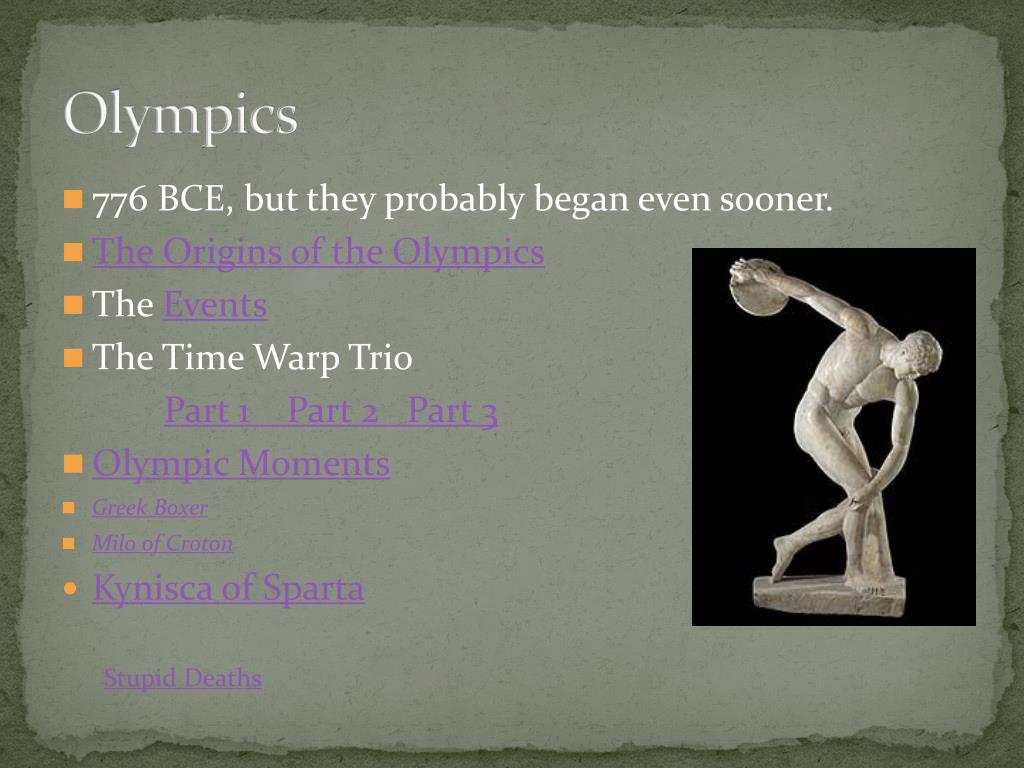 Olympics

776 BCE, but they probably began even sooner.

The Origins of the Olympics

The Events

The Time Warp Trio

Part 1 Part 2 Part 3

Olympic Moments

Greek Boxer

Milo of Croton

Kynisca of Sparta

Stupid Deaths